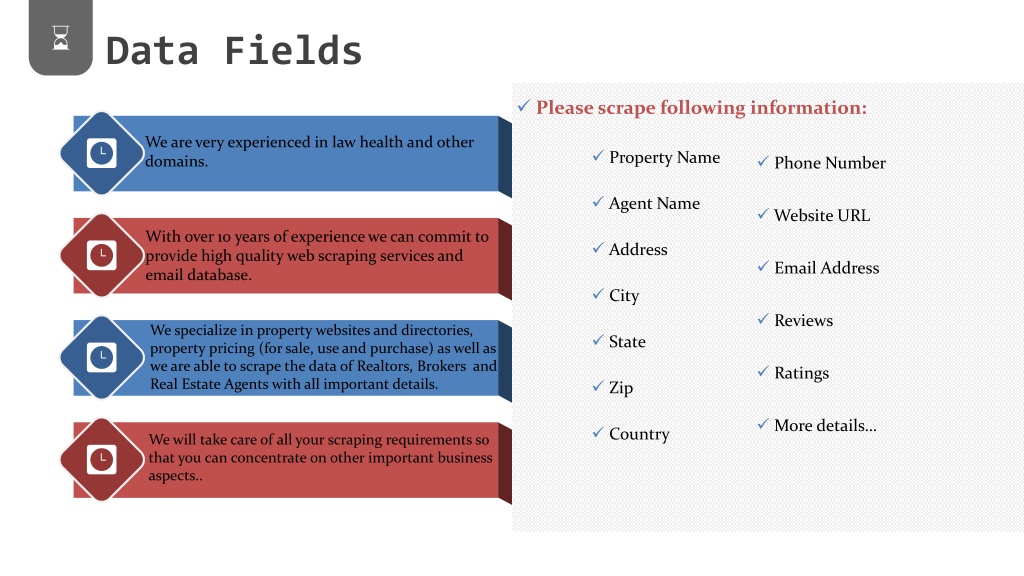 Data Fields

We are very experienced in law health and other domains.

With over 10 years of experience we can commit to provide high quality web scraping services and email database.

We specialize in property websites and directories, property pricing (for sale, use and purchase) as well as we are able to scrape the data of Realtors, Brokers and Real Estate Agents with all important details.

We will take care of all your scraping requirements so that you can concentrate on other important business aspects..

✓ Please scrape following information:

✓ Property Name
✓ Agent Name
✓ Address
✓ City
✓ State
✓ Zip
✓ Country

✓ Phone Number
✓ Website URL
✓ Email Address
✓ Reviews
✓ Ratings
✓ More details…